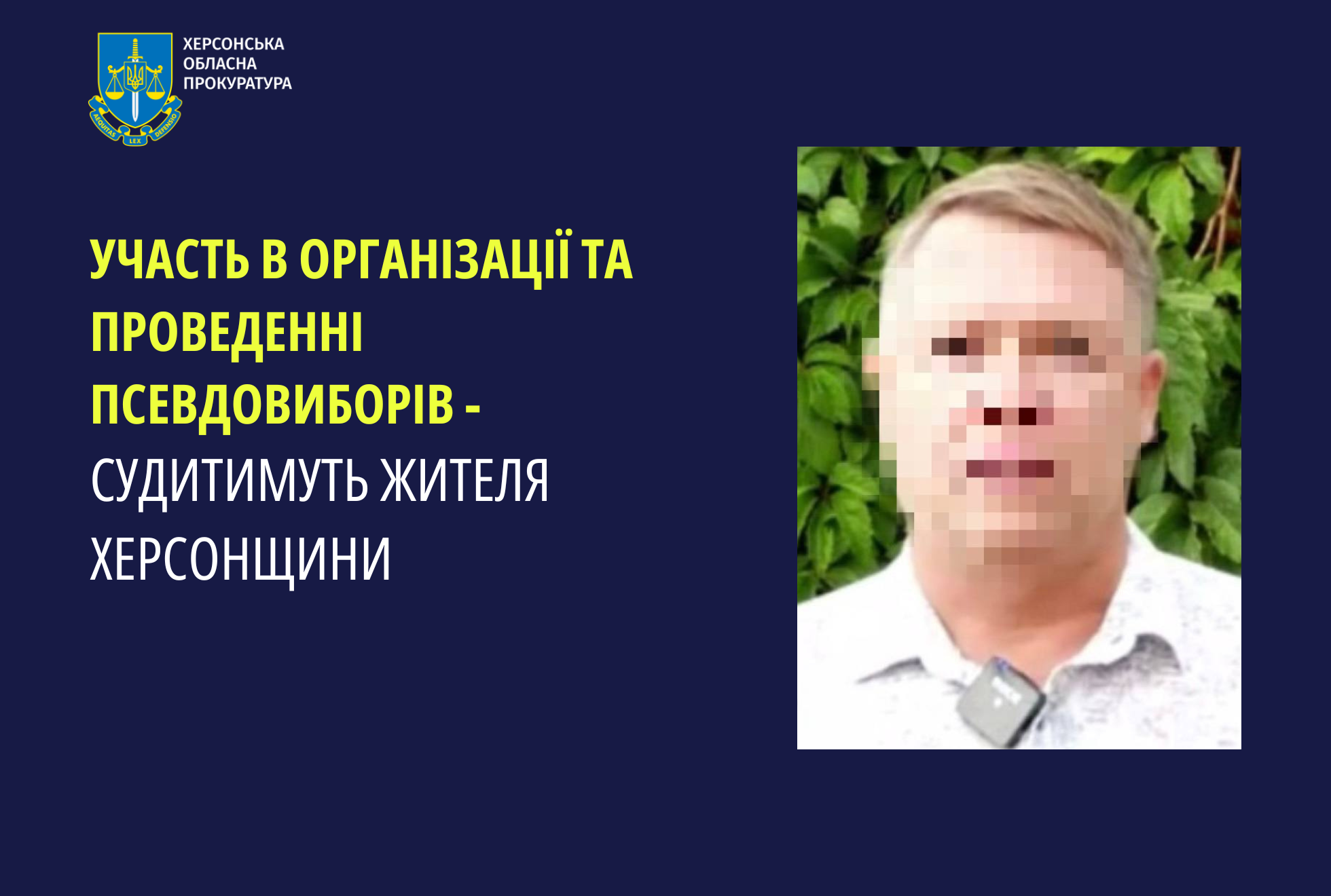 AEQUITAS LEX DEFENSIO

ХЕРСОНСЬКА
ОБЛАСНА
ПРОКУРАТУРА

УЧАСТЬ В ОРГАНІЗАЦІЇ ТА ПРОВЕДЕННІ ПСЕВДОВИБОРІВ - СУДИТИМУТЬ ЖИТЕЛЯ ХЕРСОНЩИНИ